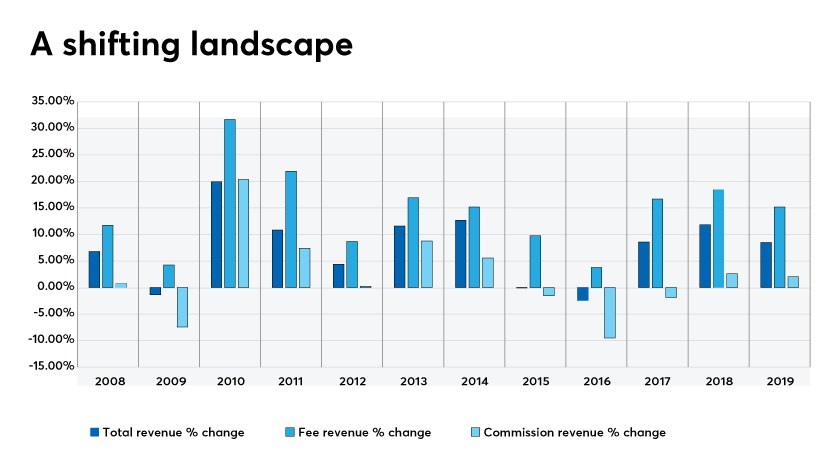 A shifting landscape

35.00%
30.00%
25.00%
20.00%
15.00%
10.00%
5.00%
0.00%
-5.00%
-10.00%
-15.00%

2008 2009 2010 2011 2012 2013 2014 2015 2016 2017 2018 2019

Total revenue % change
Fee revenue % change
Commission revenue % change